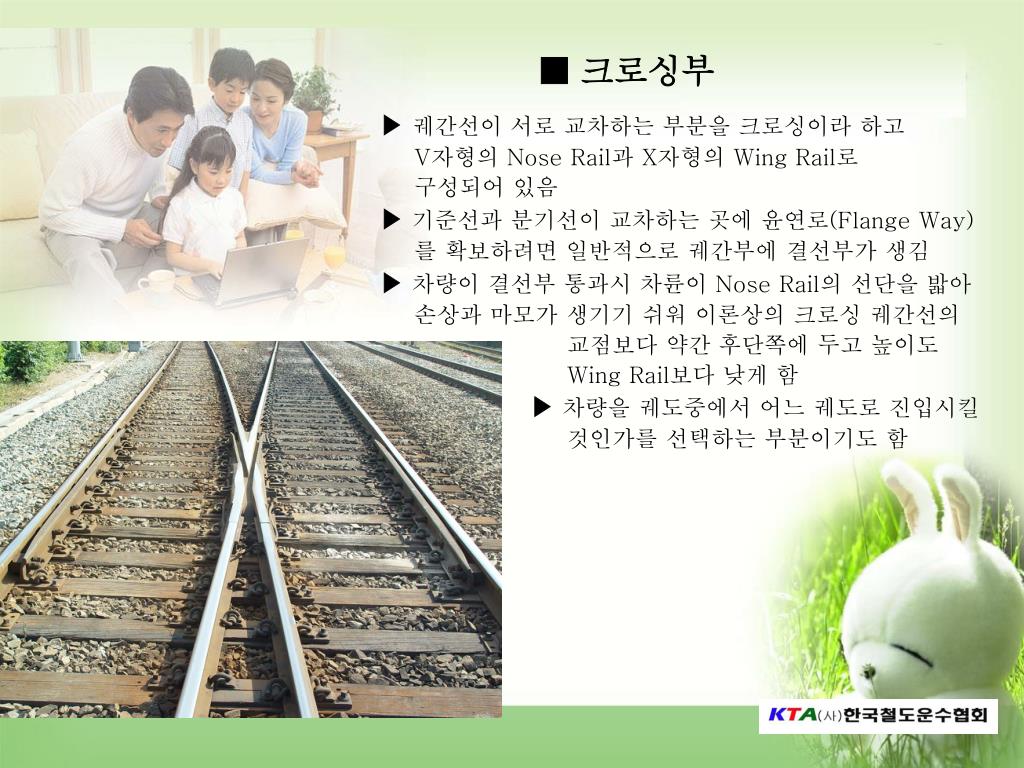 ■ 크로싱부

▶ 궤간선이 서로 교차하는 부분을 크로싱이라 하고 V자형의 Nose Rail과 X자형의 Wing Rail로 구성되어 있음

▶ 기준선과 분기선이 교차하는 곳에 윤연로(Flange Way)를 확보하려면 일반적으로 궤간부에 결선부가 생김

▶ 차량이 결선부 통과시 차륜이 Nose Rail의 선단을 밟아 손상과 마모가 생기기 쉬워 이론상의 크로싱 궤간선의 교점보다 약간 후단쪽에 두고 높이도 Wing Rail보다 낮게 함

▶ 차량을 궤도중에서 어느 궤도로 진입시킬 것인가를 선택하는 부분이기도 함

KTA (사)한국철도운수협회